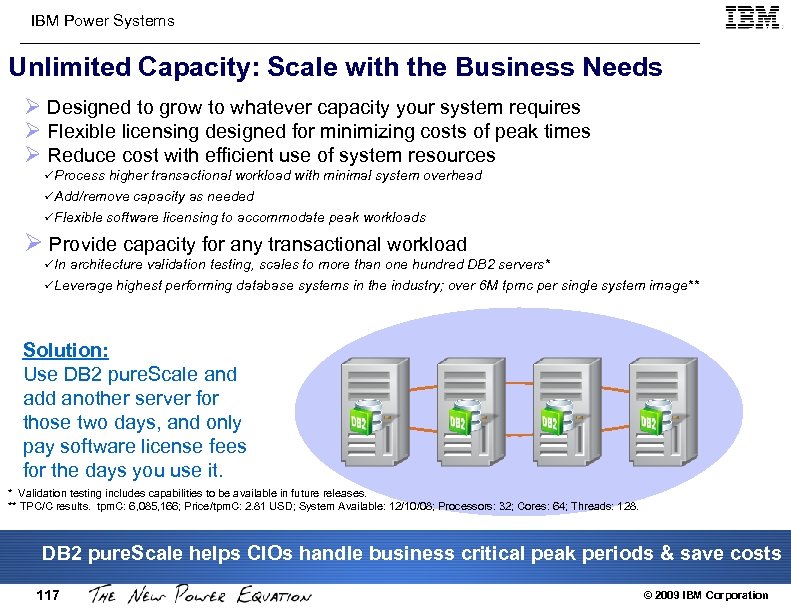 IBM Power Systems

IBM

Unlimited Capacity: Scale with the Business Needs

➢ Designed to grow to whatever capacity your system requires
➢ Flexible licensing designed for minimizing costs of peak times
➢ Reduce cost with efficient use of system resources
✓Process higher transactional workload with minimal system overhead
✓Add/remove capacity as needed
✓Flexible software licensing to accommodate peak workloads

➢ Provide capacity for any transactional workload
✓In architecture validation testing, scales to more than one hundred DB2 servers*
✓Leverage highest performing database systems in the industry; over 6M tpmc per single system image**

Solution:
Use DB2 pureScale and add another server for those two days, and only pay software license fees for the days you use it.

DB2 DB2 DB2 DB2

* Validation testing includes capabilities to be available in future releases.
** TPC/C results. tpmC: 6,085,166; Price/tpmC: 2.81 USD; System Available: 12/10/08; Processors: 32; Cores: 64; Threads: 128.

DB2 pureScale helps CIOs handle business critical peak periods & save costs

117 THE NEW POWER EQUATION © 2009 IBM Corporation